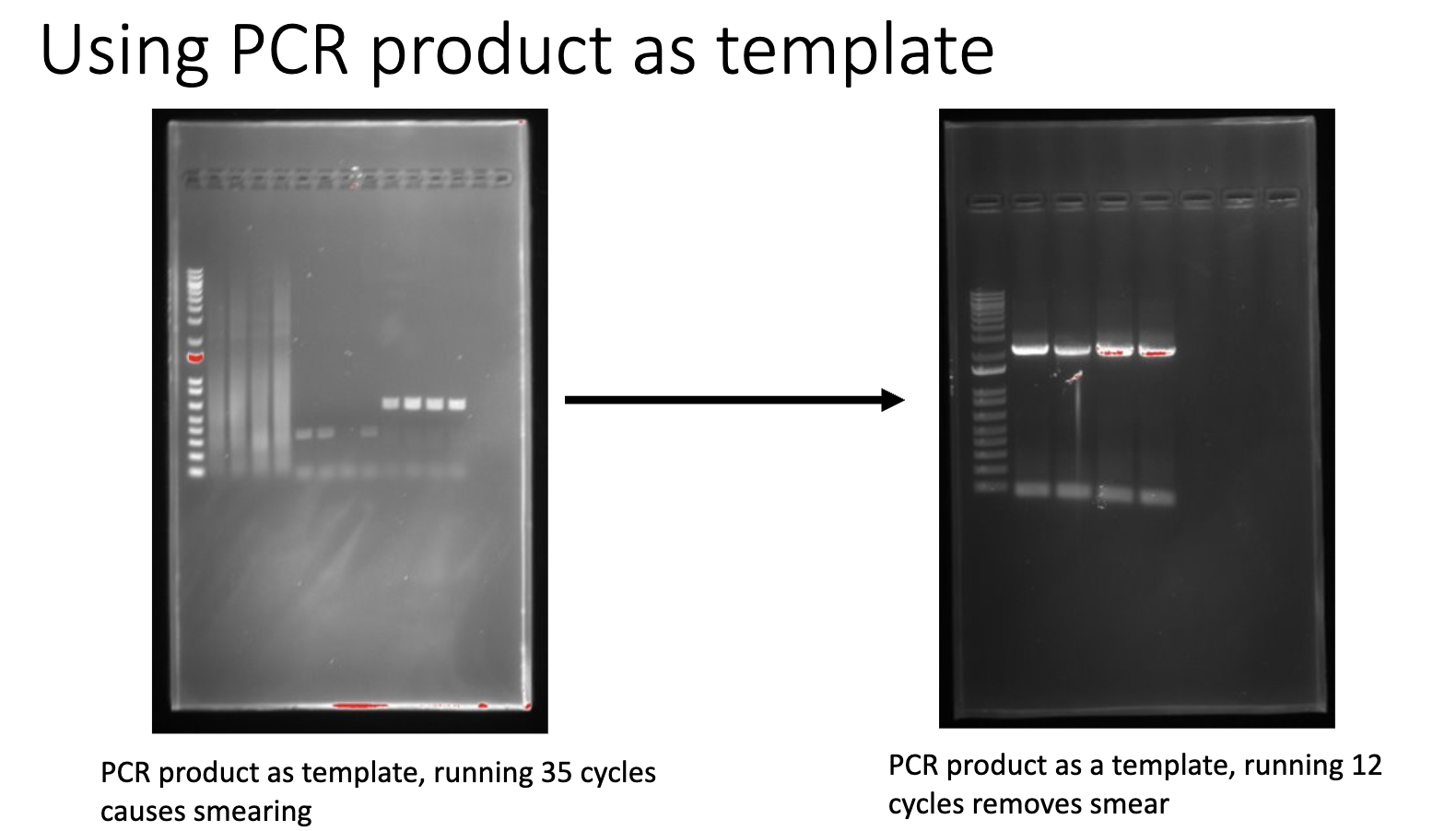 Using PCR product as template

PCR product as template, running 35 cycles causes smearing

PCR product as a template, running 12 cycles removes smear